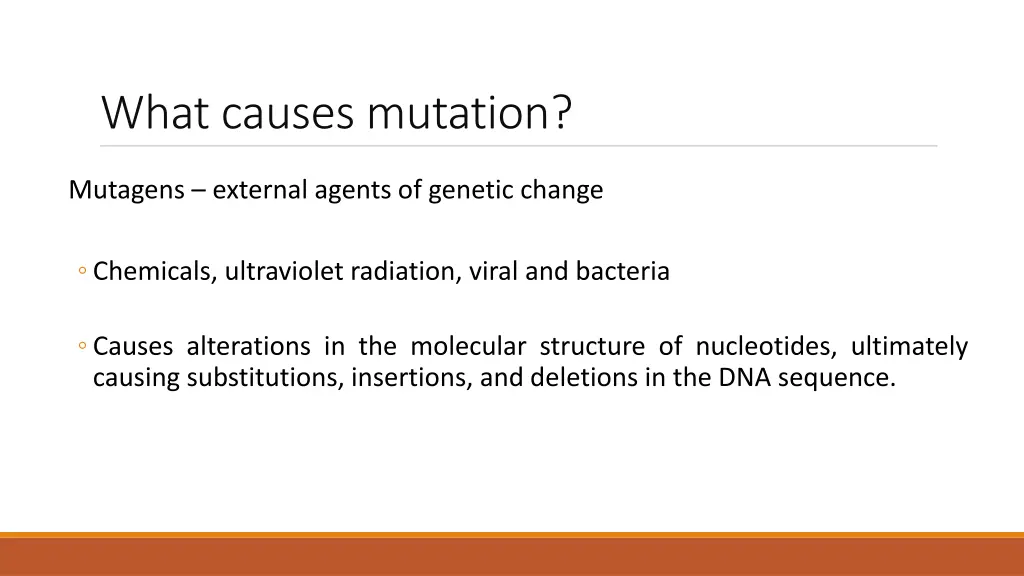 What causes mutation?

Mutagens – external agents of genetic change

◦ Chemicals, ultraviolet radiation, viral and bacteria

◦ Causes alterations in the molecular structure of nucleotides, ultimately causing substitutions, insertions, and deletions in the DNA sequence.